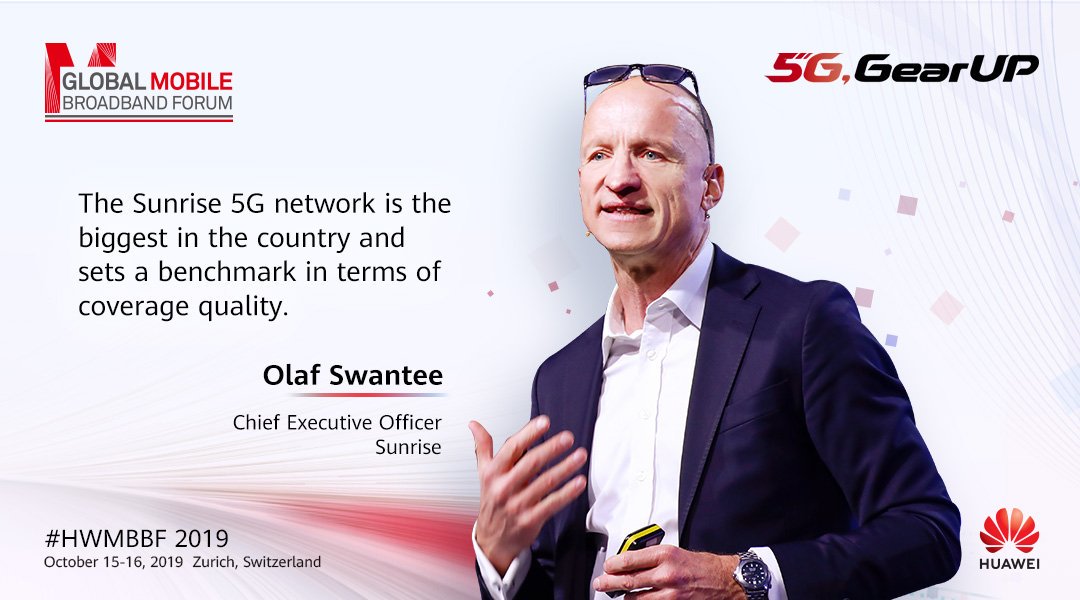 GLOBAL MOBILE
BROADBAND FORUM

5G, GearUP

The Sunrise 5G network is the biggest in the country and sets a benchmark in terms of coverage quality.

Olaf Swantee

Chief Executive Officer
Sunrise

#HWMBBF 2019
October 15-16, 2019 Zurich, Switzerland

HUAWEI